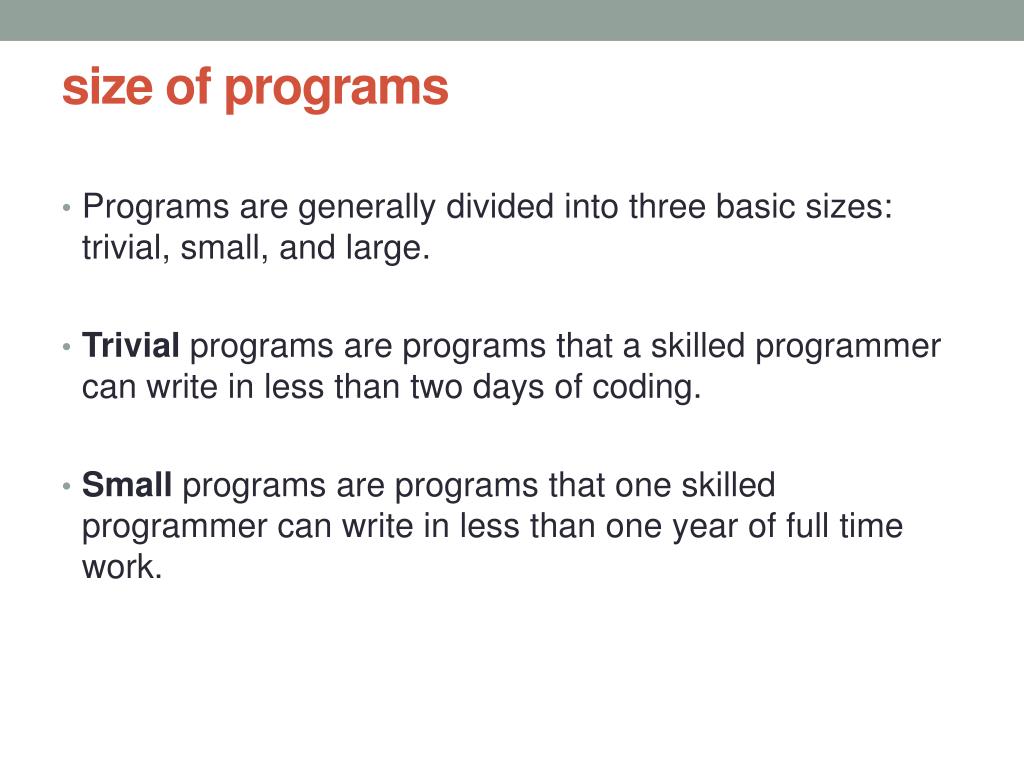 size of programs

• Programs are generally divided into three basic sizes: trivial, small, and large.

• Trivial programs are programs that a skilled programmer can write in less than two days of coding.

• Small programs are programs that one skilled programmer can write in less than one year of full time work.